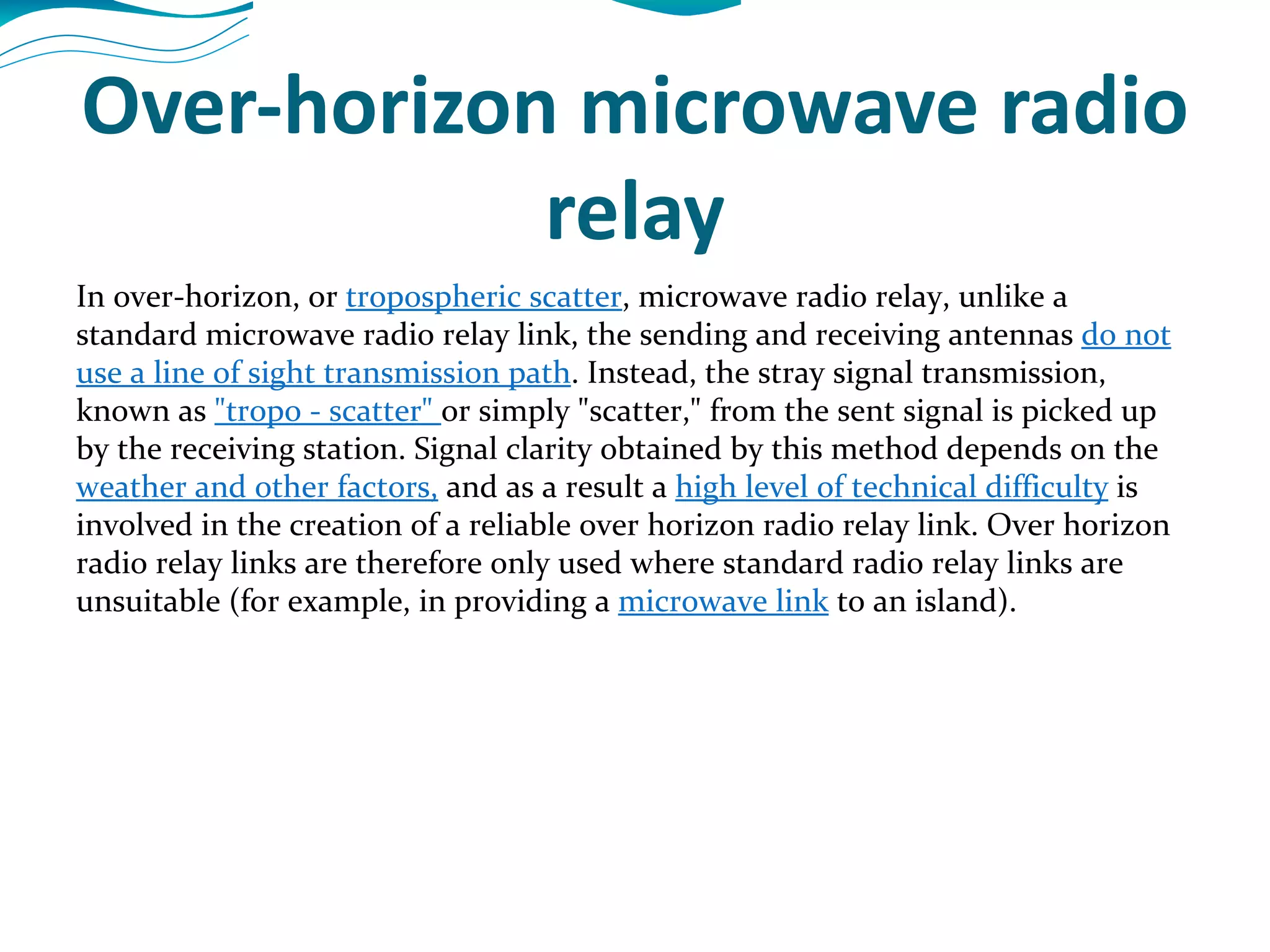 Over-horizon microwave radio relay

In over-horizon, or tropospheric scatter, microwave radio relay, unlike a standard microwave radio relay link, the sending and receiving antennas do not use a line of sight transmission path. Instead, the stray signal transmission, known as "tropo - scatter" or simply "scatter," from the sent signal is picked up by the receiving station. Signal clarity obtained by this method depends on the weather and other factors, and as a result a high level of technical difficulty is involved in the creation of a reliable over horizon radio relay link. Over horizon radio relay links are therefore only used where standard radio relay links are unsuitable (for example, in providing a microwave link to an island).